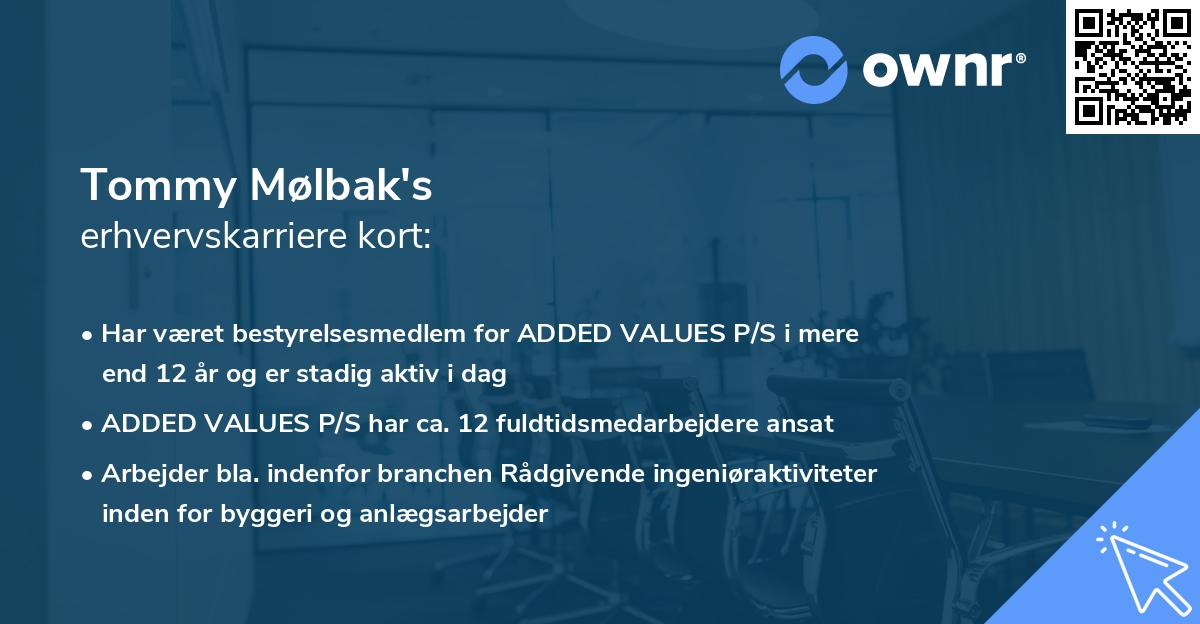 ownr®

Tommy Mølbak's
erhvervskarriere kort:

• Har været bestyrelsesmedlem for ADDED VALUES P/S i mere end 12 år og er stadig aktiv i dag

• ADDED VALUES P/S har ca. 12 fuldtidsmedarbejdere ansat

• Arbejder bla. indenfor branchen Rådgivende ingeniøraktiviteter inden for byggeri og anlægsarbejder